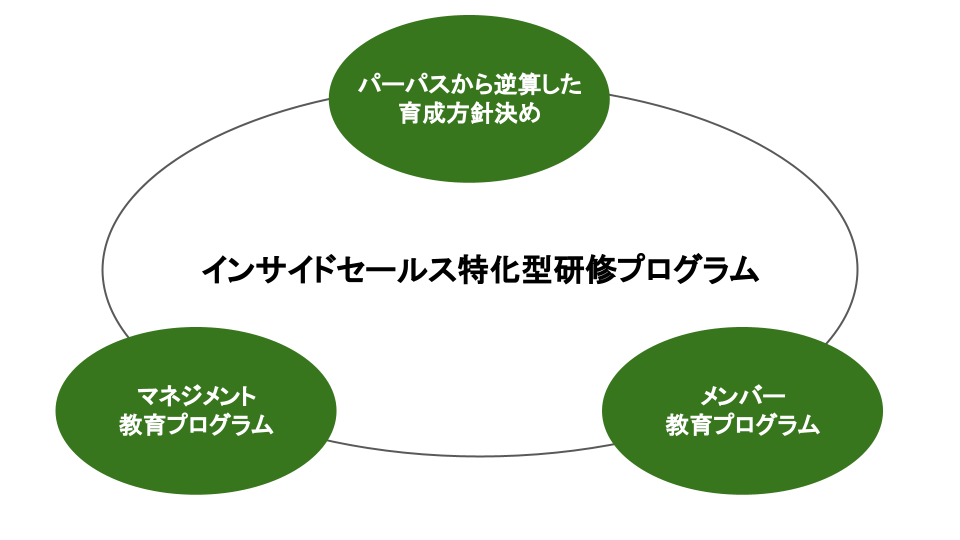 パーパスから逆算した
育成方針決め

インサイドセールス特化型研修プログラム

マネジメント
教育プログラム

メンバー
教育プログラム